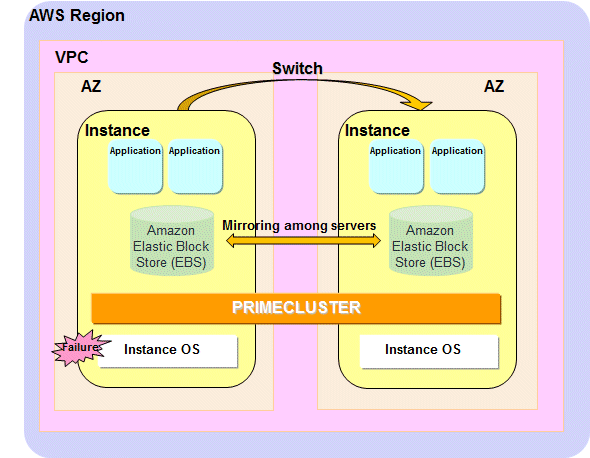 AWS Region

VPC

Switch

AZ

AZ

Instance

Application

Application

Amazon Elastic Block Store (EBS)

Mirroring among servers

Instance

Application

Application

Amazon Elastic Block Store (EBS)

PRIMECLUSTER

Failure

Instance OS

Instance OS